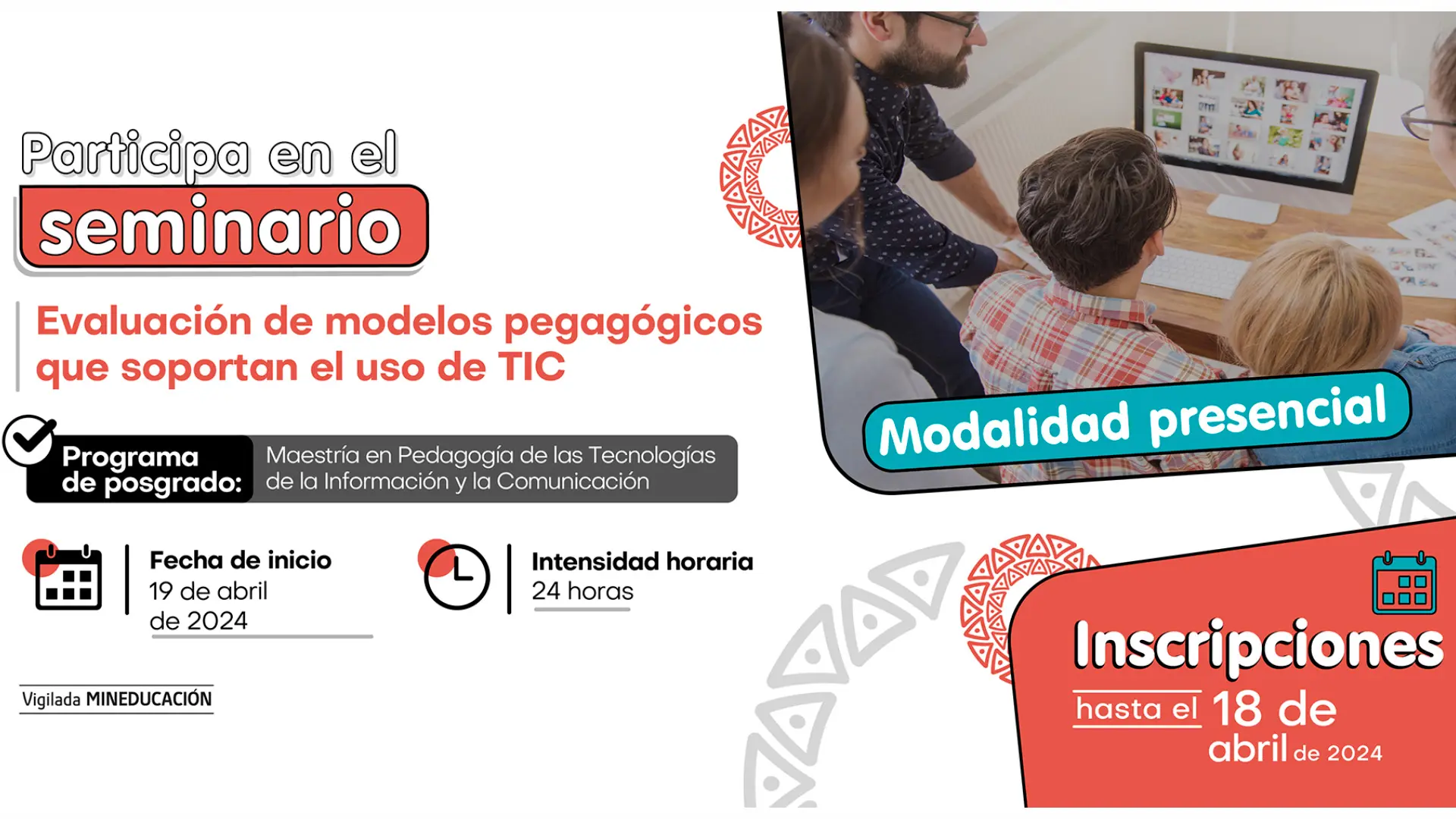 Participa en el seminario

Evaluación de modelos pegagógicos que soportan el uso de TIC

Programa de posgrado: Maestría en Pedagogía de las Tecnologías de la Información y la Comunicación

Fecha de inicio
19 de abril de 2024

Intensidad horaria
24 horas

Vigilada MINEDUCACIÓN

Modalidad presencial

Inscripciones
hasta el 18 de abril de 2024